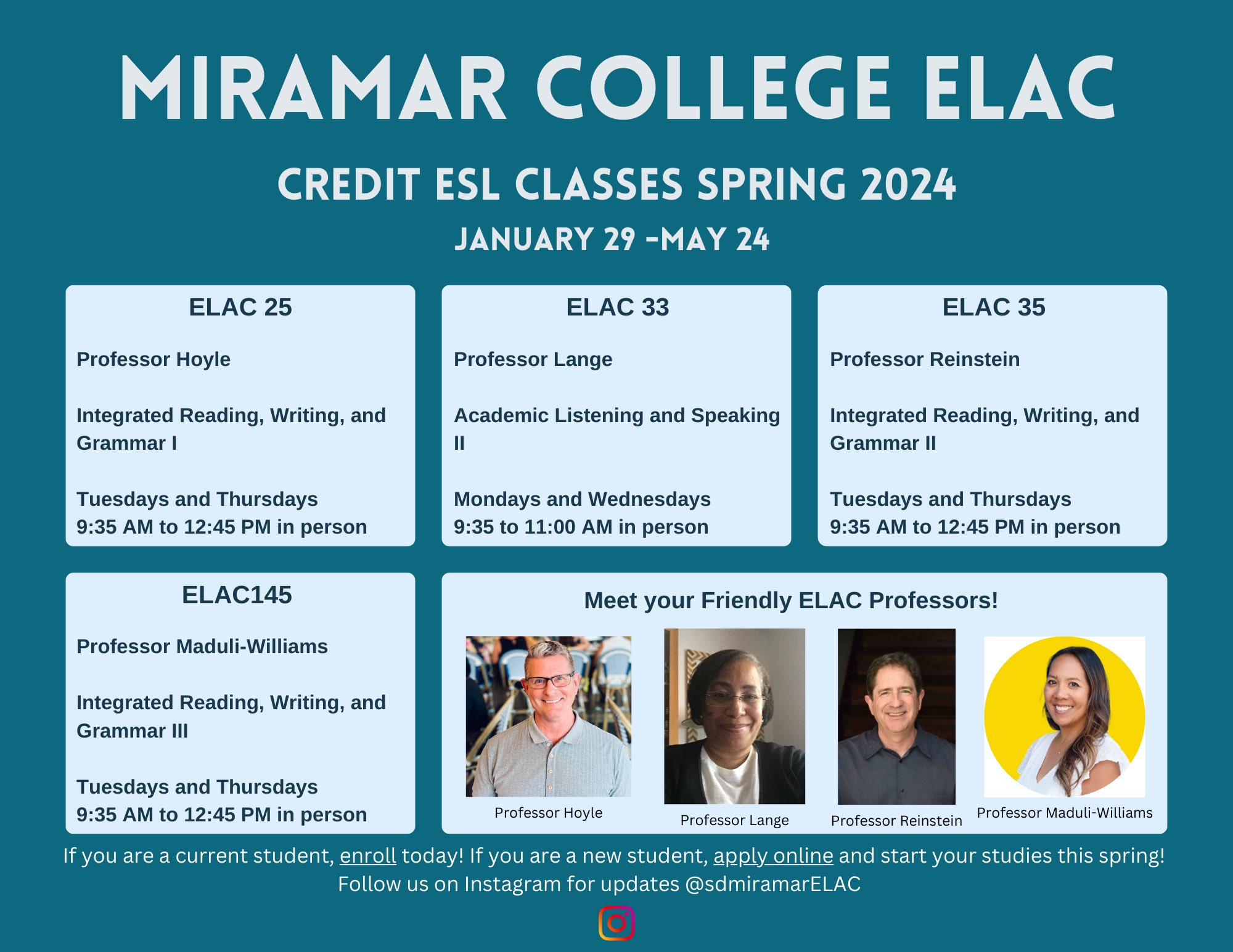 MIRAMAR COLLEGE ELAC

CREDIT ESL CLASSES SPRING 2024

JANUARY 29 -MAY 24

ELAC 25

Professor Hoyle

Integrated Reading, Writing, and Grammar I

Tuesdays and Thursdays
9:35 AM to 12:45 PM in person

ELAC 33

Professor Lange

Academic Listening and Speaking II

Mondays and Wednesdays
9:35 to 11:00 AM in person

ELAC 35

Professor Reinstein

Integrated Reading, Writing, and Grammar II

Tuesdays and Thursdays
9:35 AM to 12:45 PM in person

ELAC145

Professor Maduli-Williams

Integrated Reading, Writing, and Grammar III

Tuesdays and Thursdays
9:35 AM to 12:45 PM in person

Meet your Friendly ELAC Professors!

Professor Hoyle

Professor Lange

Professor Reinstein

Professor Maduli-Williams

If you are a current student, enroll today! If you are a new student, apply online and start your studies this spring!
Follow us on Instagram for updates @sdmiramarELAC